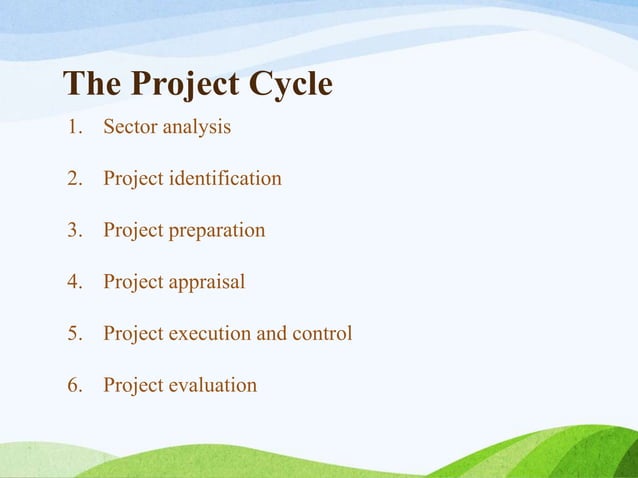 The Project Cycle

1. Sector analysis

2. Project identification

3. Project preparation

4. Project appraisal

5. Project execution and control

6. Project evaluation